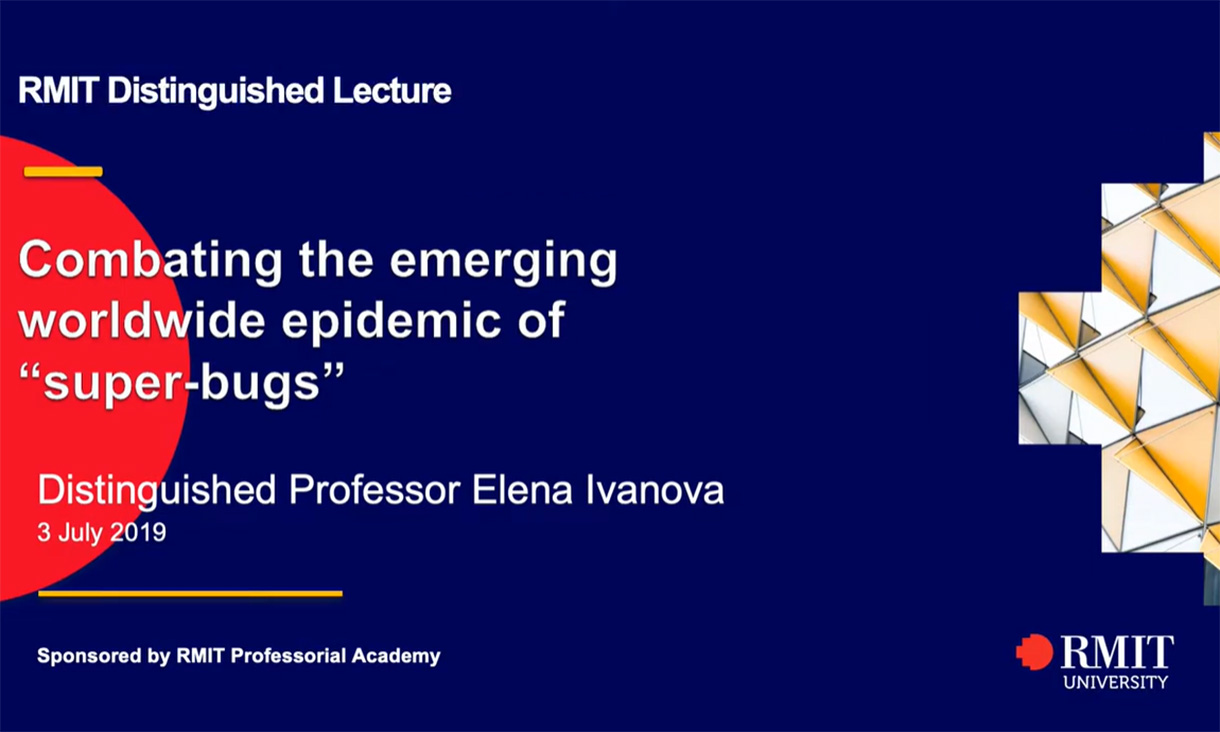 RMIT Distinguished Lecture

Combating the emerging worldwide epidemic of “super-bugs”

Distinguished Professor Elena Ivanova
3 July 2019

Sponsored by RMIT Professorial Academy

RMIT
UNIVERSITY